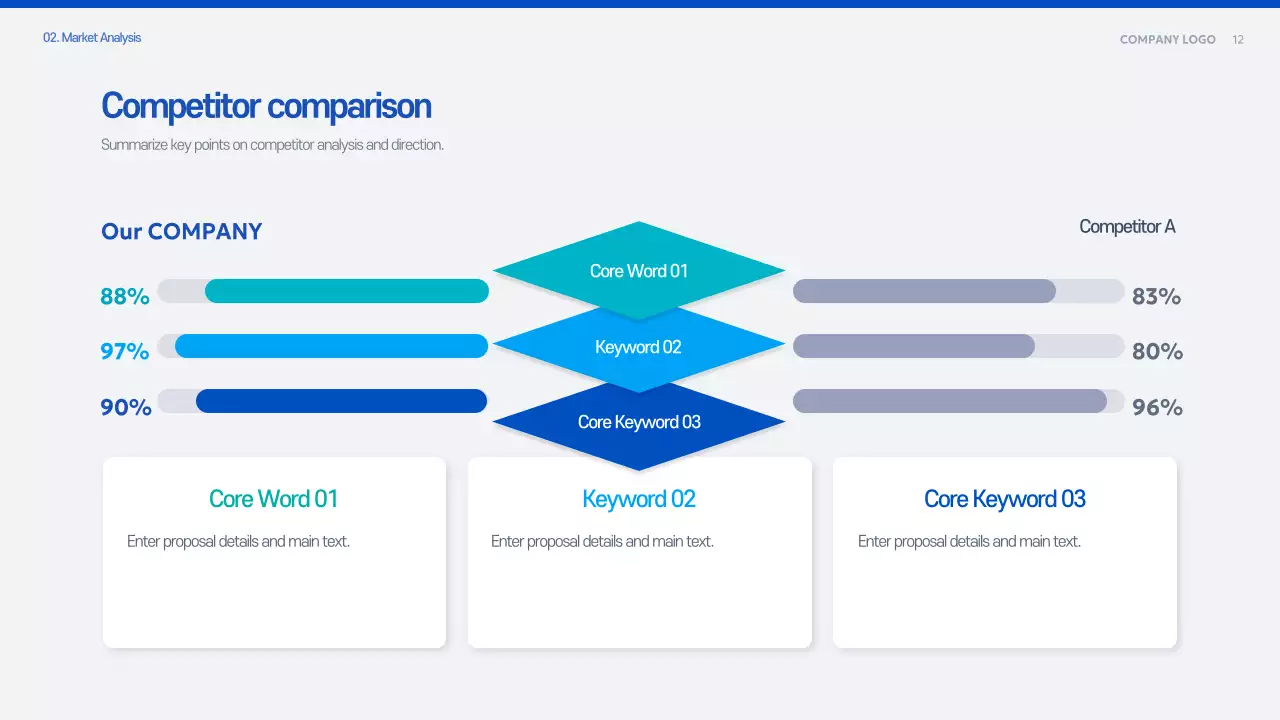 02. Market Analysis

COMPANY LOGO 12

Competitor comparison

Summarize key points on competitor analysis and direction.

Our COMPANY

Competitor A

88%

Core Word 01

83%

97%

Keyword 02

80%

90%

Core Keyword 03

96%

Core Word 01

Enter proposal details and main text.

Keyword 02

Enter proposal details and main text.

Core Keyword 03

Enter proposal details and main text.